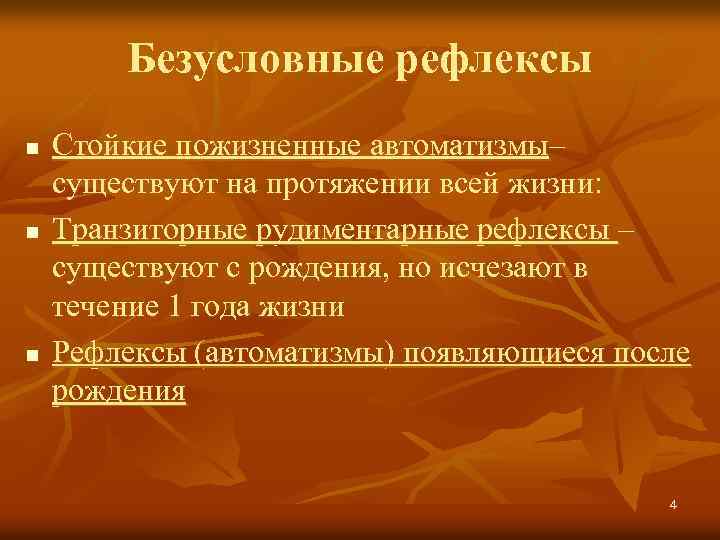 Безусловные рефлексы

■ Стойкие пожизненные автоматизмы– существуют на протяжении всей жизни:

■ Транзиторные рудиментарные рефлексы – существуют с рождения, но исчезают в течение 1 года жизни

■ Рефлексы (автоматизмы) появляющиеся после рождения

4